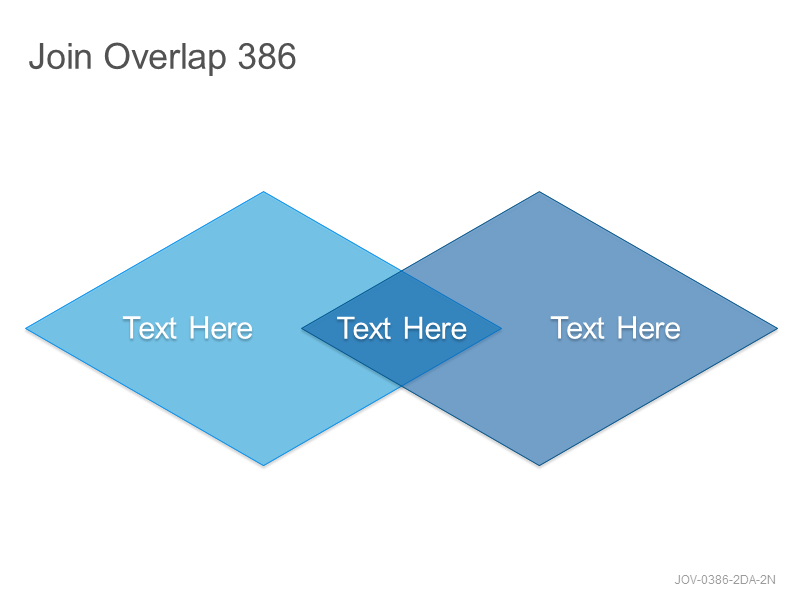 Join Overlap 386

Text Here

Text Here

Text Here

JOV-0386-2DA-2N